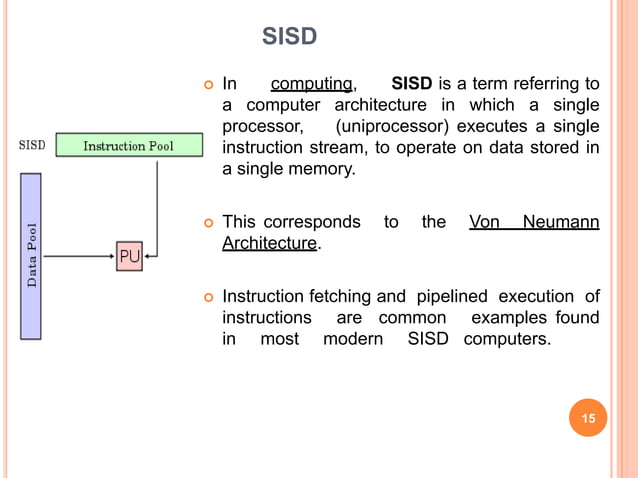 SISD

SISD

Instruction Pool

Data Pool

PU

In computing, SISD is a term referring to a computer architecture in which a single processor, (uniprocessor) executes a single instruction stream, to operate on data stored in a single memory.

This corresponds to the Von Neumann Architecture.

Instruction fetching and pipelined execution of instructions are common examples found in most modern SISD computers.

15